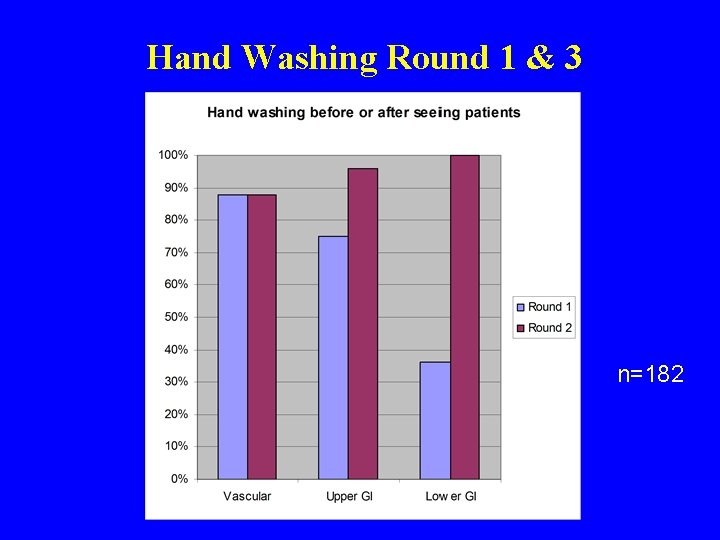 Hand Washing Round 1 & 3

Hand washing before or after seeing patients

100%
90%
80%
70%
60%
50%
40%
30%
20%
10%
0%

Vascular
Upper GI
Low er GI

Round 1
Round 2

n=182